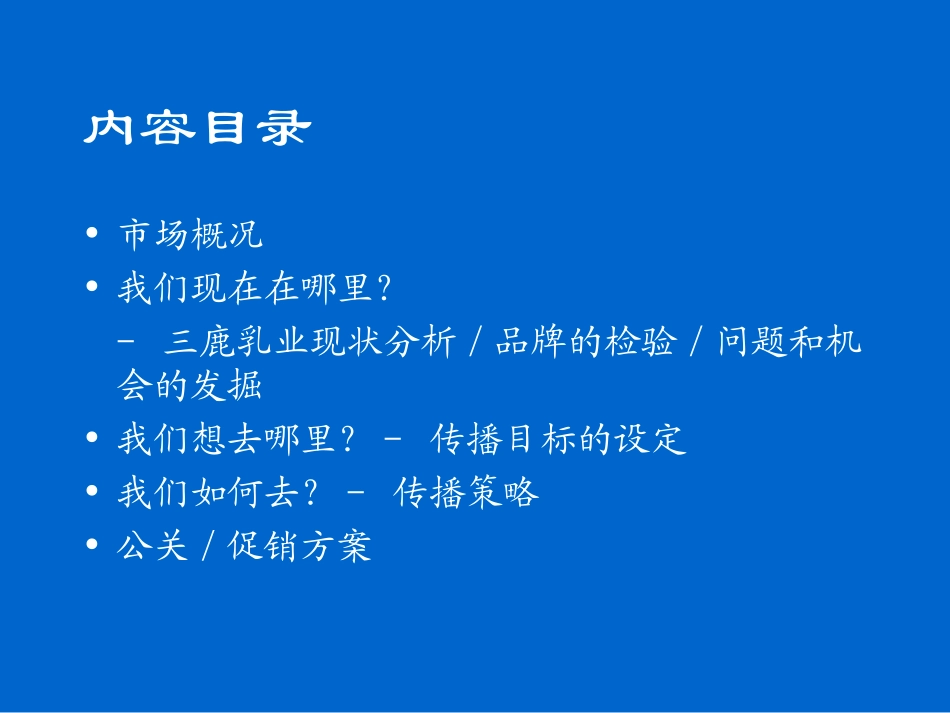 内容目录

• 市场概况
• 我们现在在哪里？
– 三鹿乳业现状分析 / 品牌的检验 / 问题和机会的发掘
• 我们想去哪里？ – 传播目标的设定
• 我们如何去？ – 传播策略
• 公关 / 促销方案